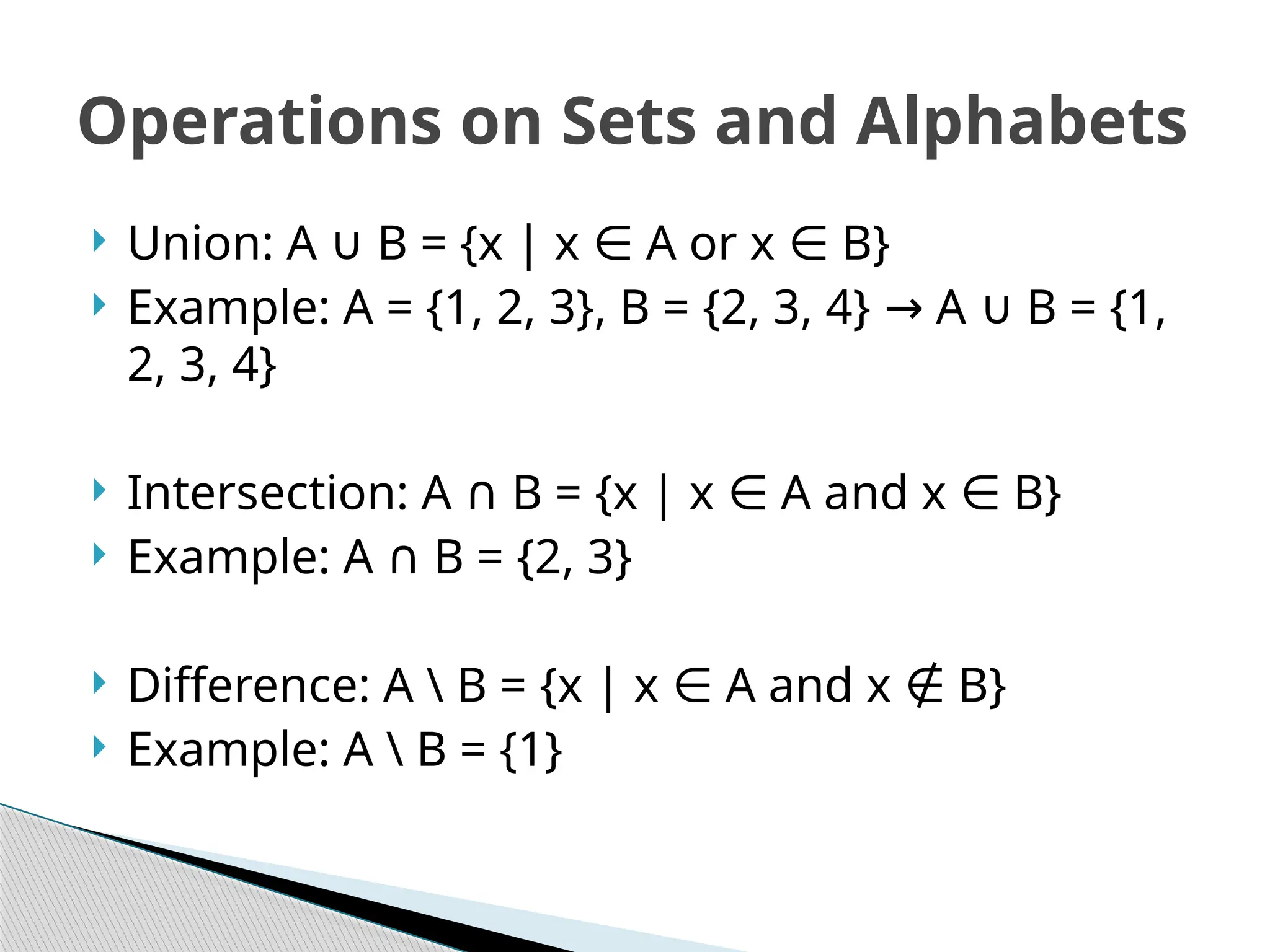 Operations on Sets and Alphabets

Union: $A \cup B = \{x \mid x \in A \text{ or } x \in B\}$

Example: $A = \{1, 2, 3\}$, $B = \{2, 3, 4\} \rightarrow A \cup B = \{1, 2, 3, 4\}$

Intersection: $A \cap B = \{x \mid x \in A \text{ and } x \in B\}$

Example: $A \cap B = \{2, 3\}$

Difference: $A \setminus B = \{x \mid x \in A \text{ and } x \notin B\}$

Example: $A \setminus B = \{1\}$